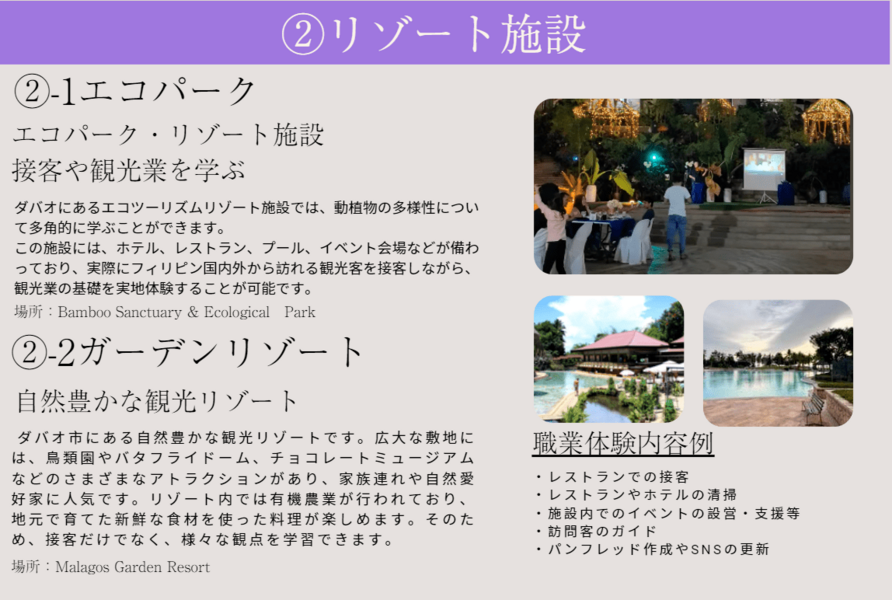 ②リゾート施設

②-1エコパーク

エコパーク・リゾート施設
接客や観光業を学ぶ

ダバオにあるエコツーリズムリゾート施設では、動植物の多様性について多角的に学ぶことができます。
この施設には、ホテル、レストラン、プール、イベント会場などが備わっており、実際にフィリピン国内外から訪れる観光客を接客しながら、観光業の基礎を実地体験することが可能です。

場所：Bamboo Sanctuary & Ecological Park

②-2ガーデンリゾート

自然豊かな観光リゾート

ダバオ市にある自然豊かな観光リゾートです。広大な敷地には、鳥類園やバタフライドーム、チョコレートミュージアムなどのさまざまなアトラクションがあり、家族連れや自然愛好家に人気です。リゾート内では有機農業が行われており、地元で育てた新鮮な食材を使った料理が楽しめます。そのため、接客だけでなく、様々な観点を学習できます。

場所：Malagos Garden Resort

職業体験内容例

・レストランでの接客
・レストランやホテルの清掃
・施設内でのイベントの設営・支援等
・訪問客のガイド
・パンフレッド作成やSNSの更新